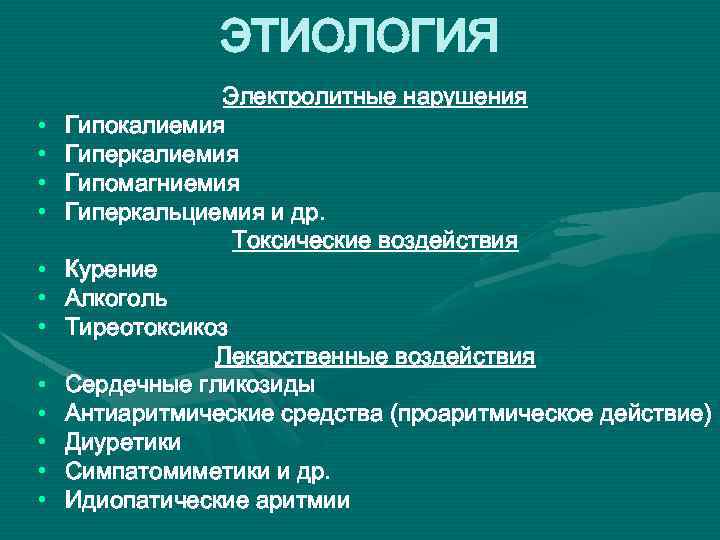 ЭТИОЛОГИЯ

Электролитные нарушения

• Гипокалиемия
• Гиперкалиемия
• Гипомагниемия
• Гиперкальциемия и др.

Токсические воздействия

• Курение
• Алкоголь
• Тиреотоксикоз

Лекарственные воздействия

• Сердечные гликозиды
• Антиаритмические средства (проаритмическое действие)
• Диуретики
• Симпатомиметики и др.
• Идиопатические аритмии